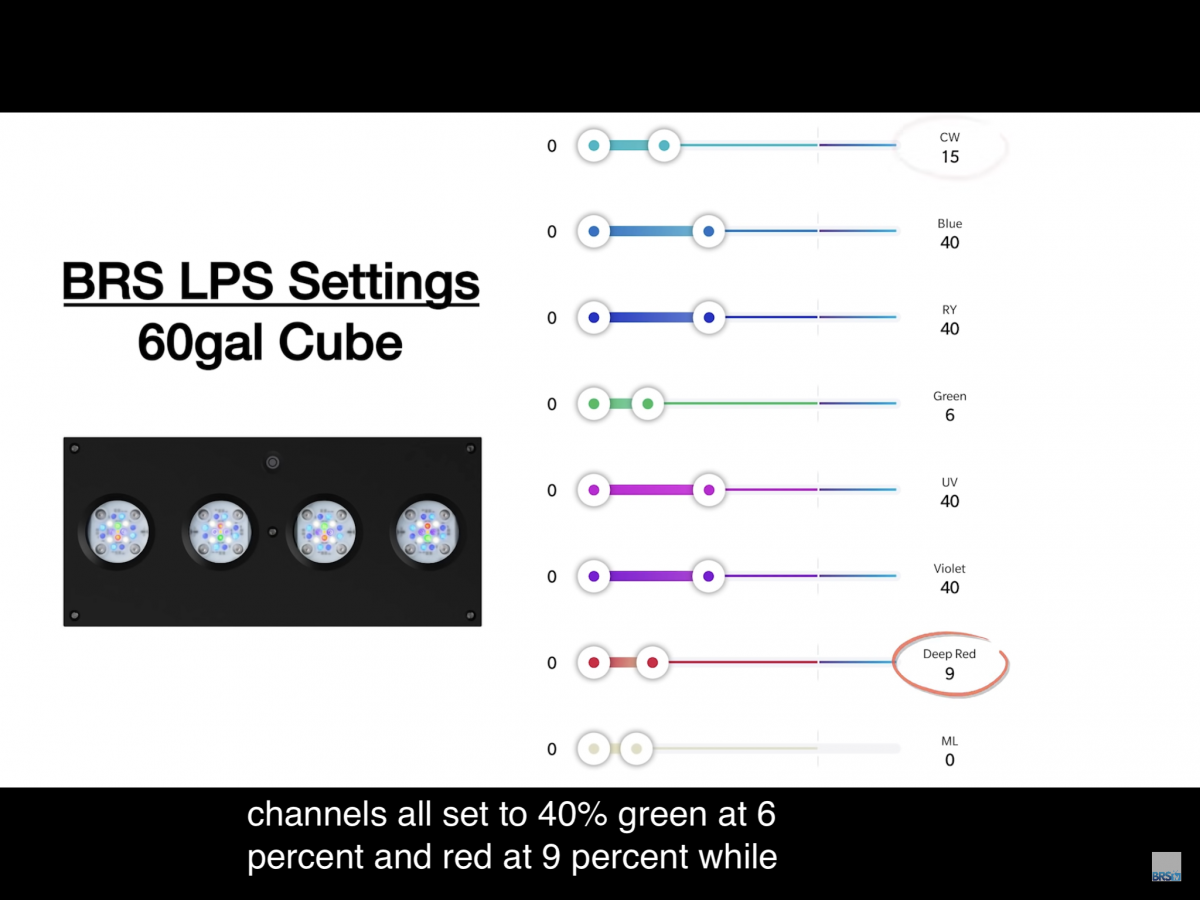 BRS LPS Settings
60gal Cube

0
CW
15

0
Blue
40

0
RY
40

0
Green
6

0
UV
40

0
Violet
40

0
Deep Red
9

0
ML
0

channels all set to 40% green at 6 percent and red at 9 percent while

BRS